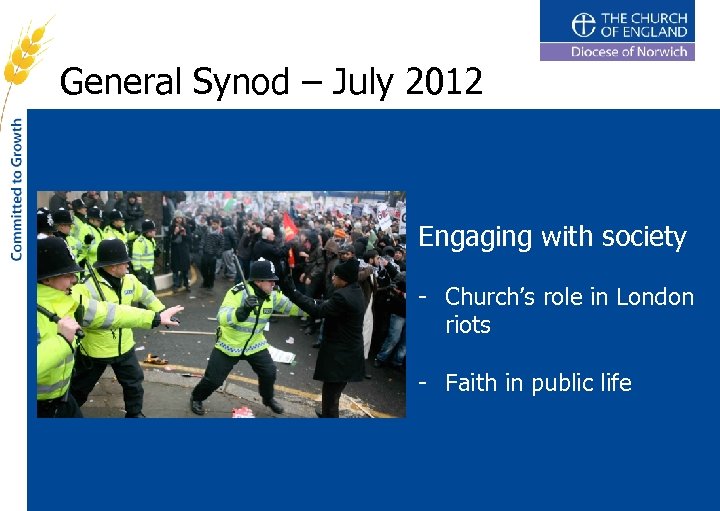 THE CHURCH OF ENGLAND
Diocese of Norwich

Committed to Growth

General Synod – July 2012

Engaging with society

- Church's role in London riots

- Faith in public life